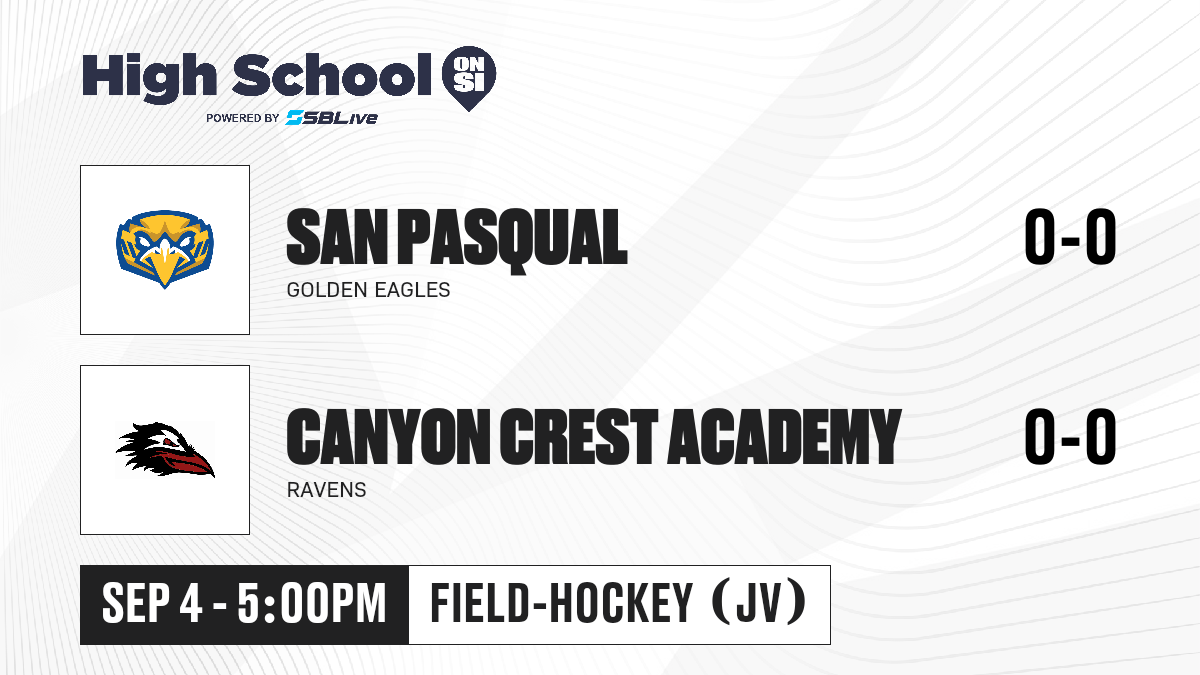 High School ON SI
POWERED BY SBLive

SAN PASQUAL
GOLDEN EAGLES
0-0

CANYON CREST ACADEMY
RAVENS
0-0

SEP 4 - 5:00PM
FIELD-HOCKEY (JV)